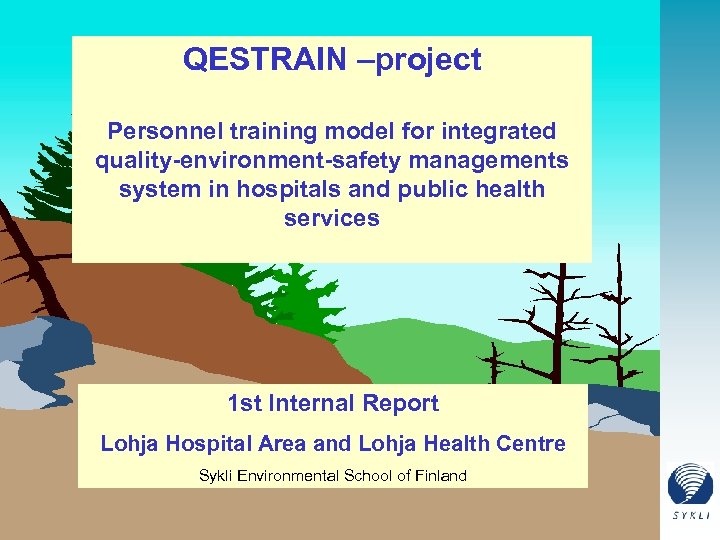 QESTRAIN –project

Personnel training model for integrated quality-environment-safety managements system in hospitals and public health services

1st Internal Report

Lohja Hospital Area and Lohja Health Centre

Sykli Environmental School of Finland

SYKLI